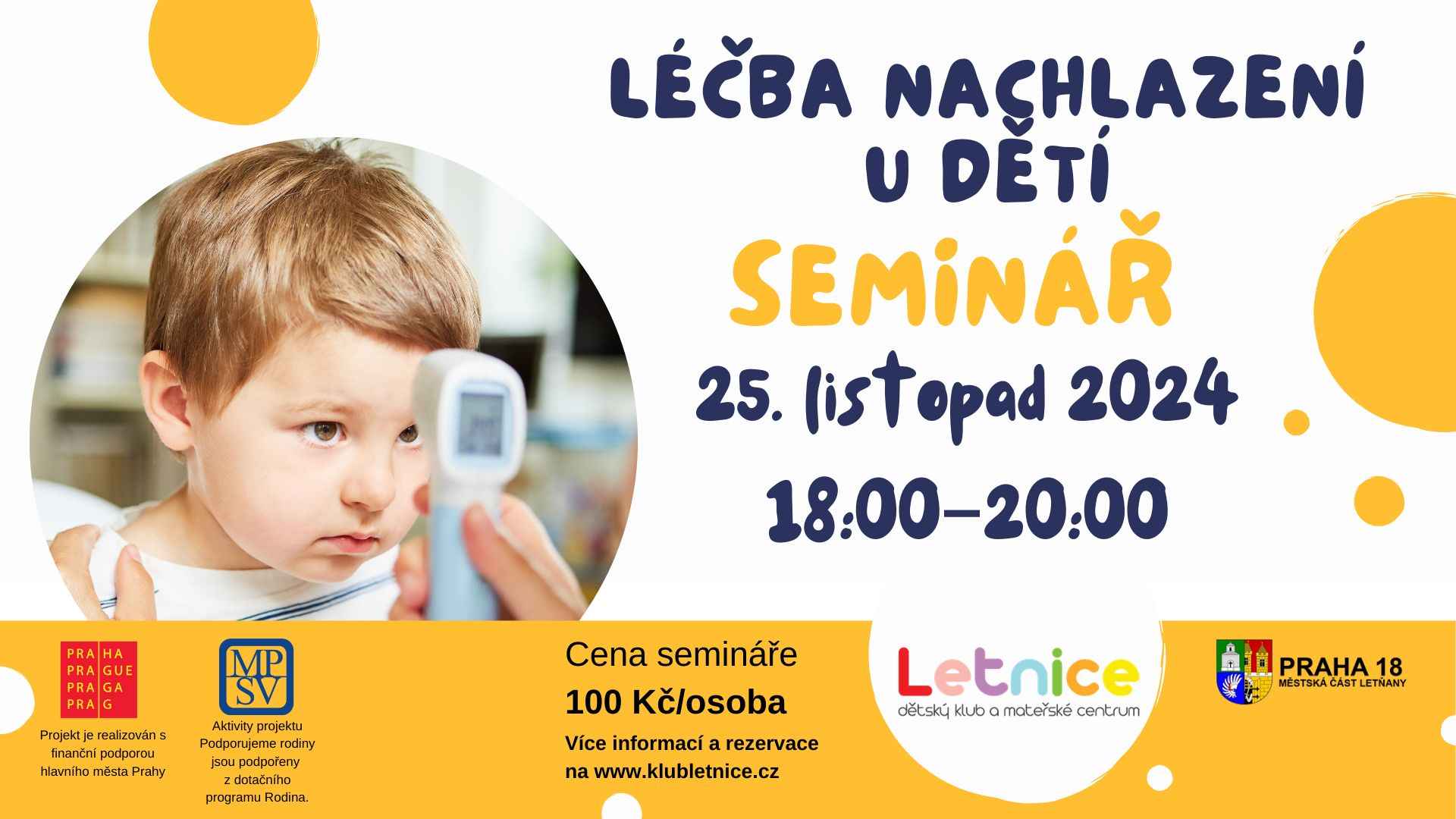 LÉČBA NACHLAZENÍ U DĚTÍ

SEMINÁŘ

25. listopad 2024

18:00–20:00

PRA HA
PRA GUE
PRA GA
PRA G

Projekt je realizován s finanční podporou hlavního města Prahy

MP
SV

Aktivity projektu Podporujeme rodiny jsou podpořeny z dotačního programu Rodina.

Cena semináře

100 Kč/osoba

Více informací a rezervace na www.klubletnice.cz

Letnice
dětský klub a mateřské centrum

PRAHA 18
MĚSTSKÁ ČÁST LETŇANY